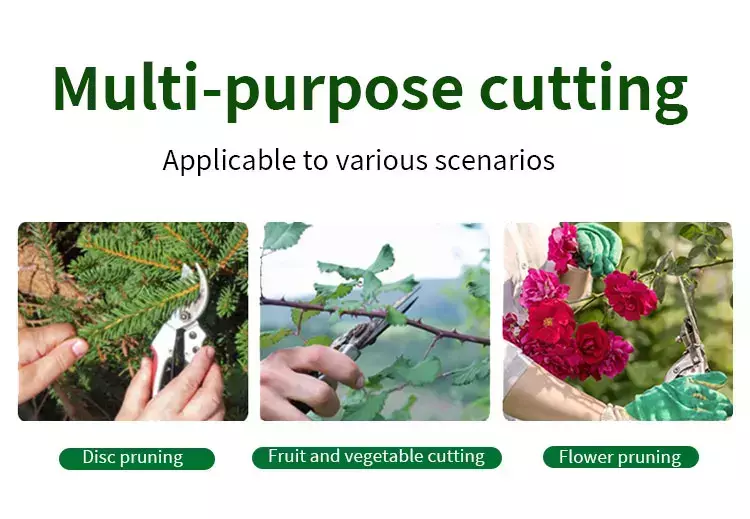 Multi-purpose cutting

Applicable to various scenarios

Disc pruning

Fruit and vegetable cutting

Flower pruning